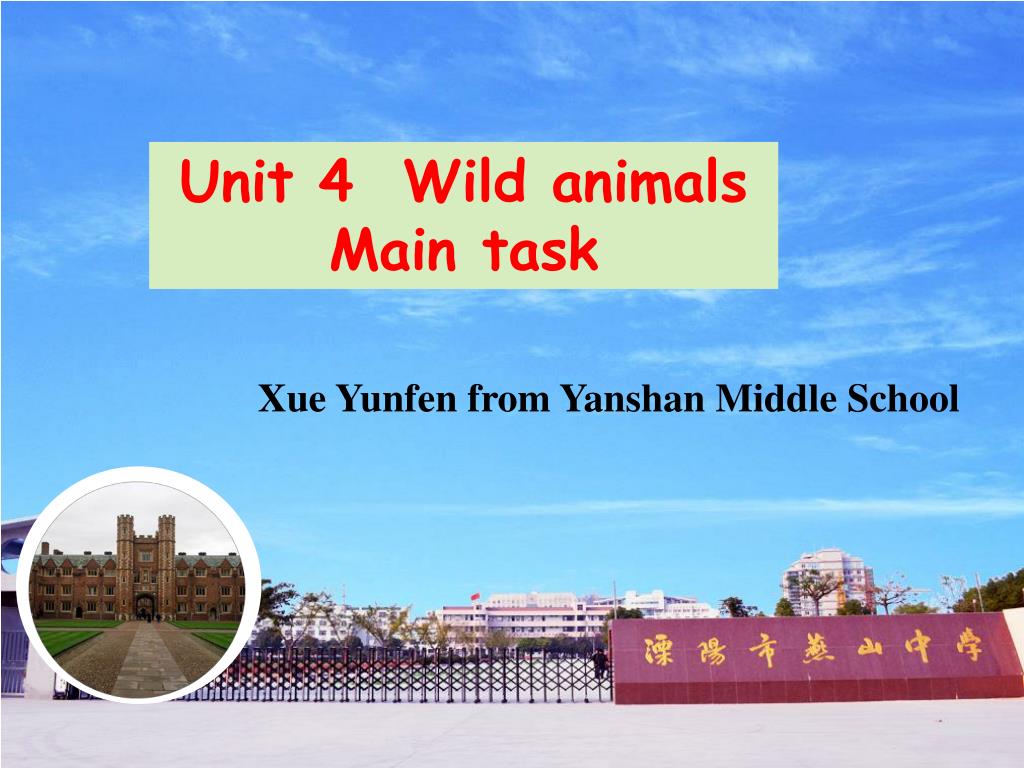 Unit 4 Wild animals
Main task

Xue Yunfen from Yanshan Middle School

溧陽市燕山中學